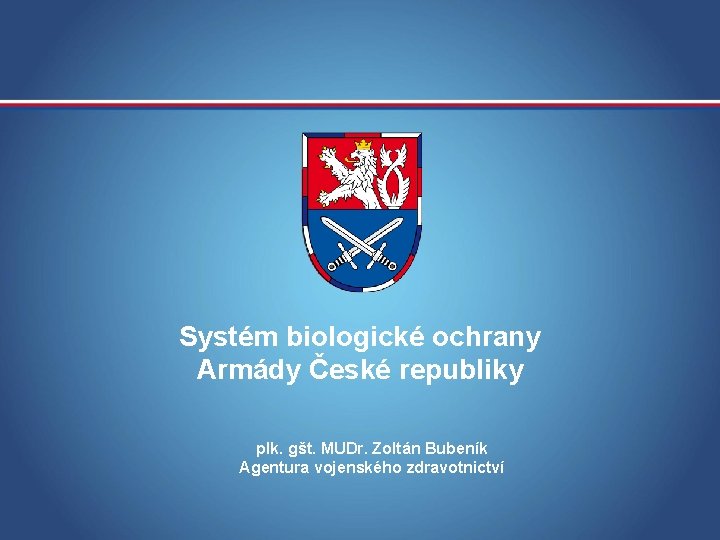 Systém biologické ochrany Armády České republiky

plk. gšt. MUDr. Zoltán Bubeník
Agentura vojenského zdravotnictví